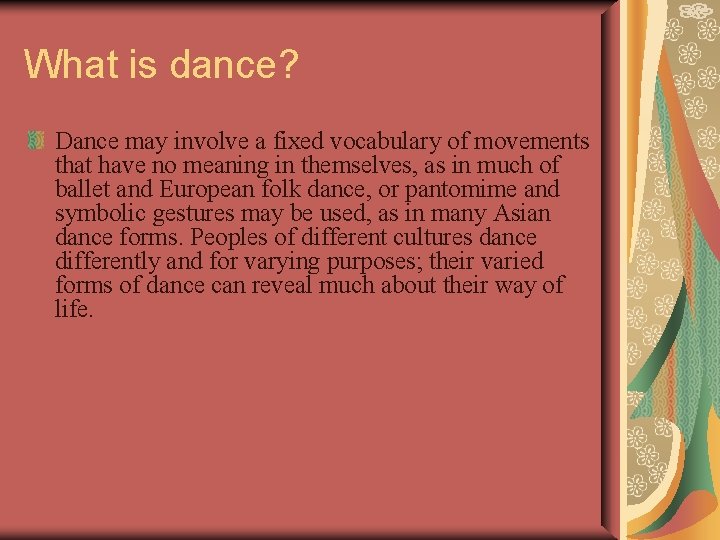 What is dance?

Dance may involve a fixed vocabulary of movements that have no meaning in themselves, as in much of ballet and European folk dance, or pantomime and symbolic gestures may be used, as in many Asian dance forms. Peoples of different cultures dance differently and for varying purposes; their varied forms of dance can reveal much about their way of life.